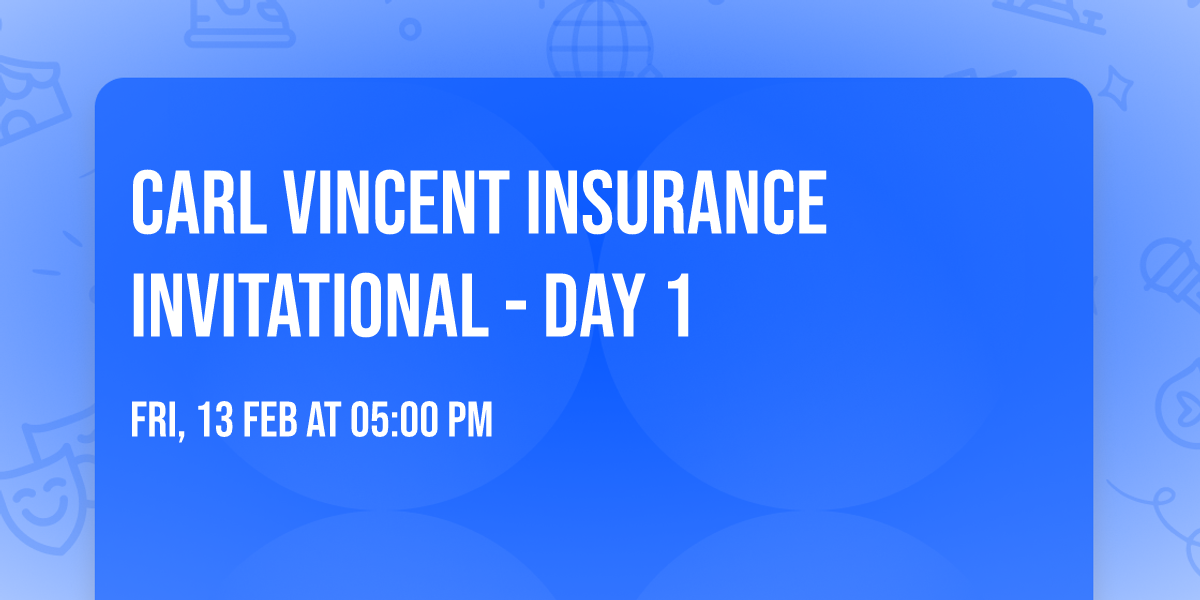 CARL VINCENT INSURANCE INVITATIONAL - DAY 1

FRI, 13 FEB AT 05:00 PM